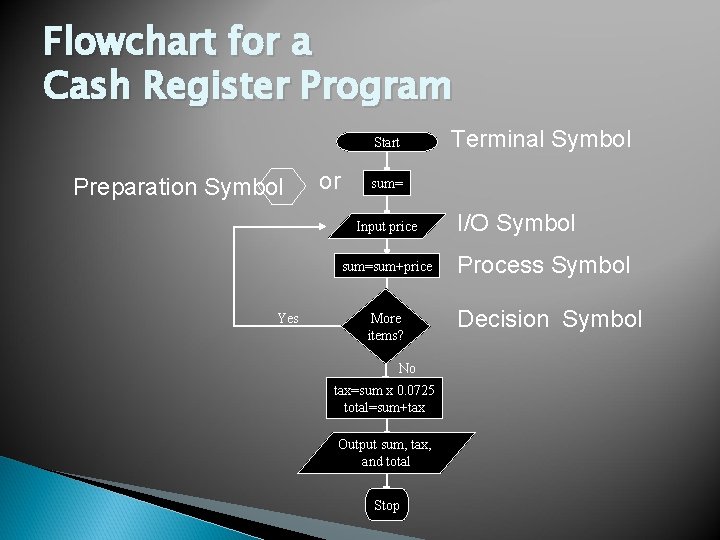 Flowchart for a Cash Register Program

Start

Terminal Symbol

Preparation Symbol

or

sum=

Input price

I/O Symbol

sum=sum+price

Process Symbol

Yes

More items?

Decision Symbol

No

tax=sum x 0.0725
total=sum+tax

Output sum, tax, and total

Stop